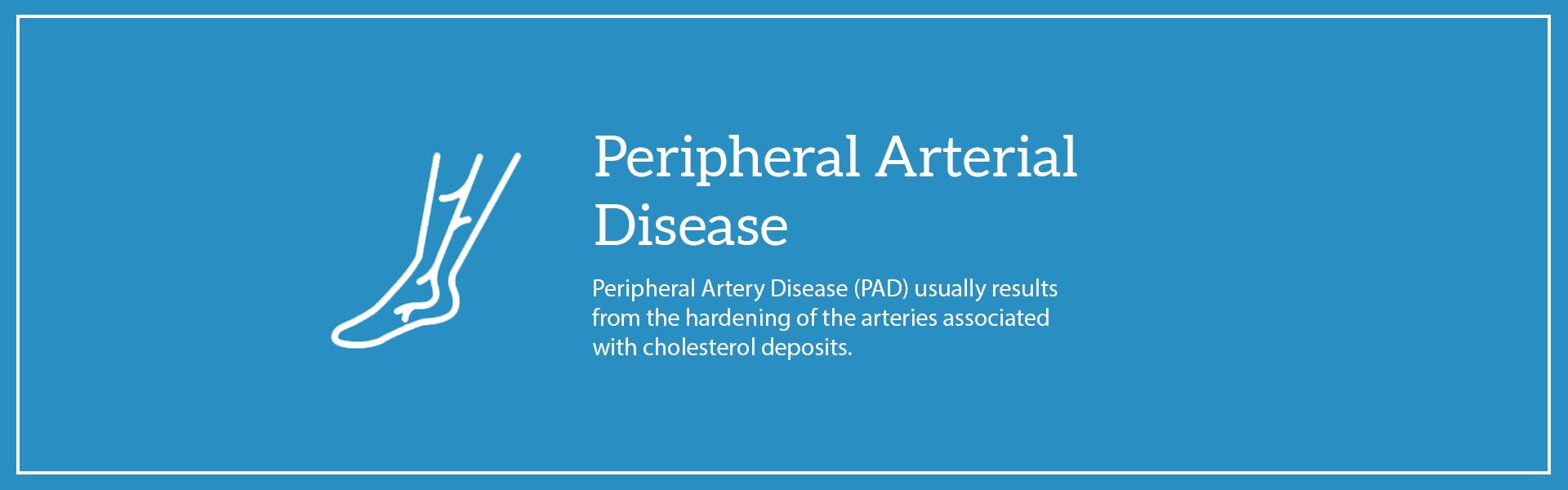 Peripheral Arterial Disease

Peripheral Artery Disease (PAD) usually results from the hardening of the arteries associated with cholesterol deposits.